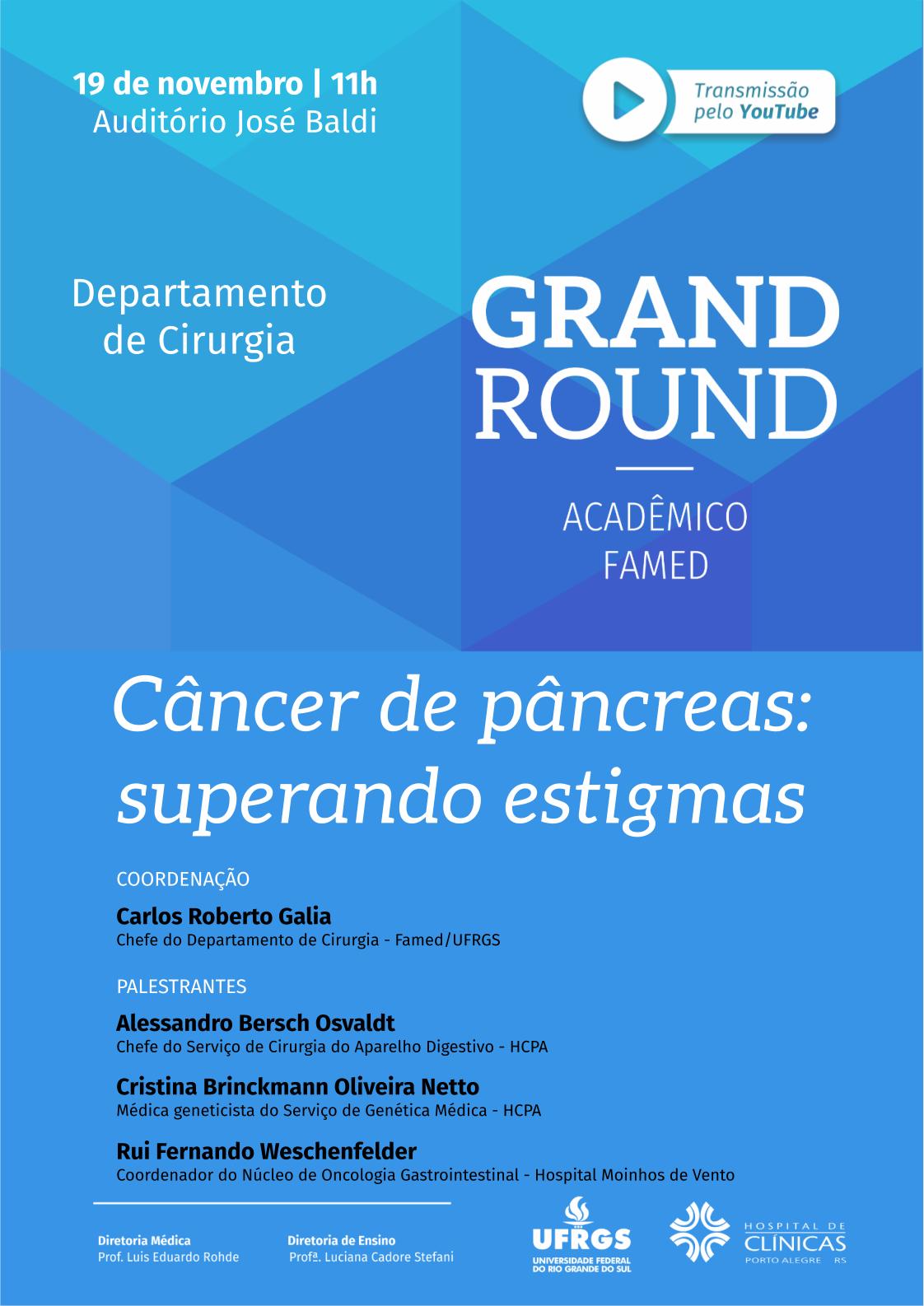 19 de novembro | 11h
Auditório José Baldi

Transmissão pelo YouTube

Departamento de Cirurgia

GRAND ROUND

ACADÊMICO FAMED

Câncer de pâncreas: superando estigmas

COORDENAÇÃO

Carlos Roberto Galia
Chefe do Departamento de Cirurgia - Famed/UFRGS

PALESTRANTES

Alessandro Bersch Osvaldt
Chefe do Serviço de Cirurgia do Aparelho Digestivo - HCPA

Cristina Brinckmann Oliveira Netto
Médica geneticista do Serviço de Genética Médica - HCPA

Rui Fernando Weschenfelder
Coordenador do Núcleo de Oncologia Gastrointestinal - Hospital Moinhos de Vento

Diretoria Médica
Prof. Luis Eduardo Rohde

Diretoria de Ensino
Profª. Luciana Cadore Stefani

UFRGS
UNIVERSIDADE FEDERAL DO RIO GRANDE DO SUL

HOSPITAL DE CLÍNICAS
PORTO ALEGRE RS